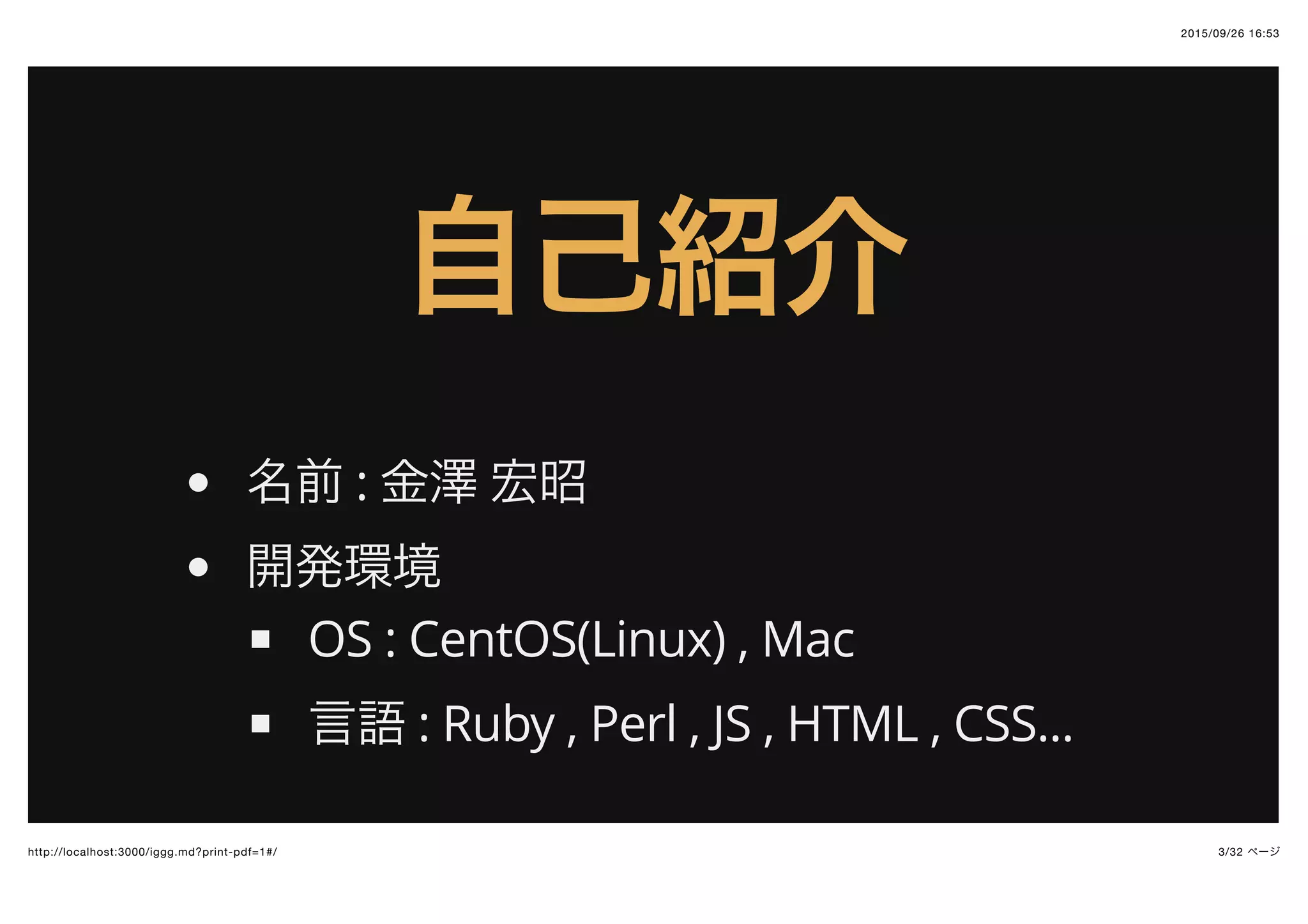 2015/09/26 16:53

自己紹介

- 名前 : 金澤 宏昭
- 開発環境
  - OS : CentOS(Linux) , Mac
  - 言語 : Ruby , Perl , JS , HTML , CSS...

http://localhost:3000/iggg.md?print-pdf=1#/

3/32 ページ